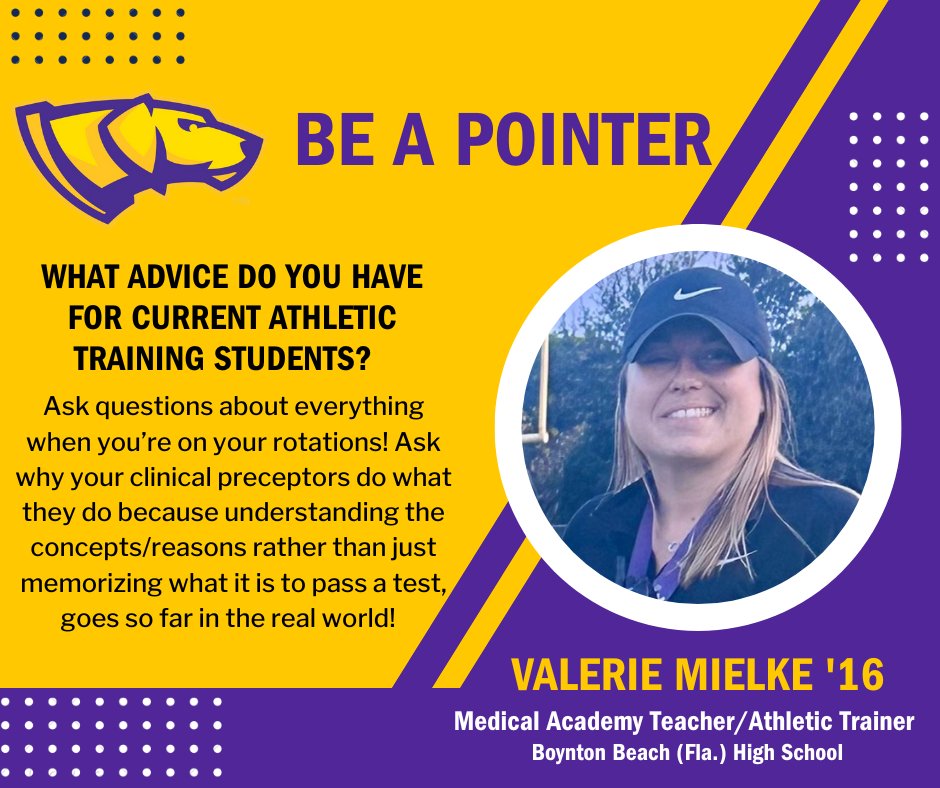 BE A POINTER

WHAT ADVICE DO YOU HAVE FOR CURRENT ATHLETIC TRAINING STUDENTS?

Ask questions about everything when you're on your rotations! Ask why your clinical preceptors do what they do because understanding the concepts/reasons rather than just memorizing what it is to pass a test, goes so far in the real world!

VALERIE MIELKE '16
Medical Academy Teacher/Athletic Trainer
Boynton Beach (Fla.) High School